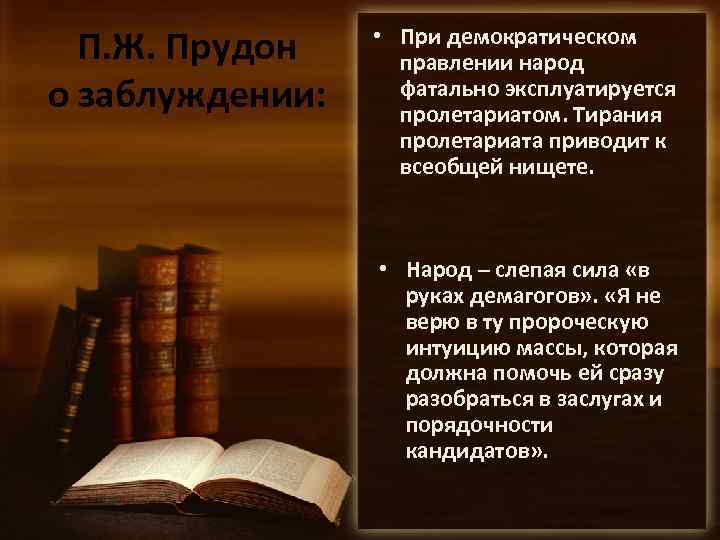 П.Ж. Прудон о заблуждении:

• При демократическом правлении народ фатально эксплуатируется пролетариатом. Тирания пролетариата приводит к всеобщей нищете.

• Народ – слепая сила «в руках демагогов». «Я не верю в ту пророческую интуицию массы, которая должна помочь ей сразу разобраться в заслугах и порядочности кандидатов».